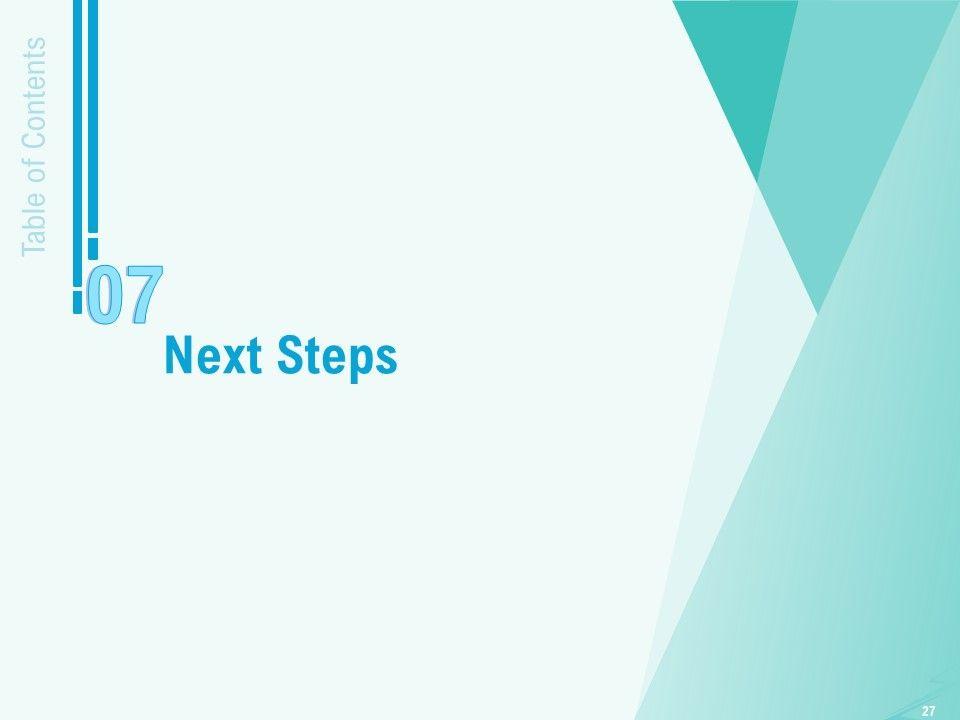 Table of Contents

07

Next Steps

27